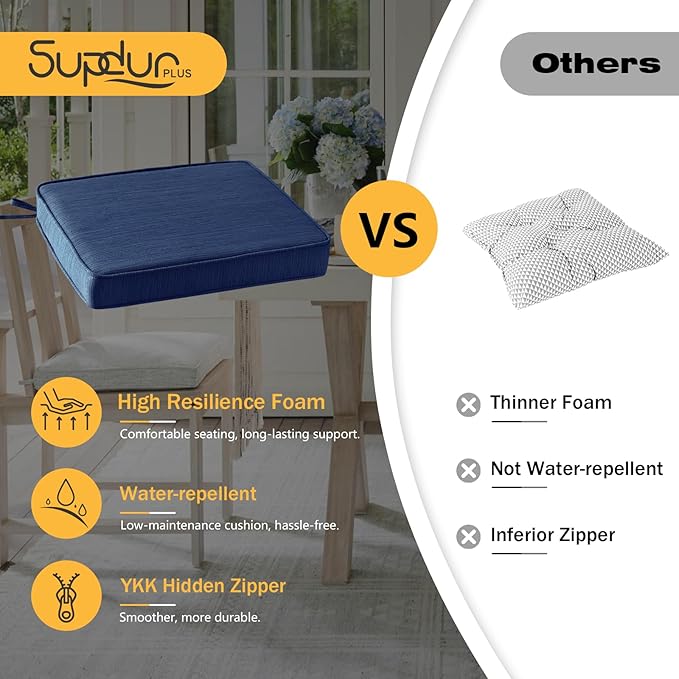 Supdur PLUS

Others

VS

High Resilience Foam
Comfortable seating, long-lasting support.

Water-repellent
Low-maintenance cushion, hassle-free.

YKK Hidden Zipper
Smoother, more durable.

Thinner Foam

Not Water-repellent

Inferior Zipper